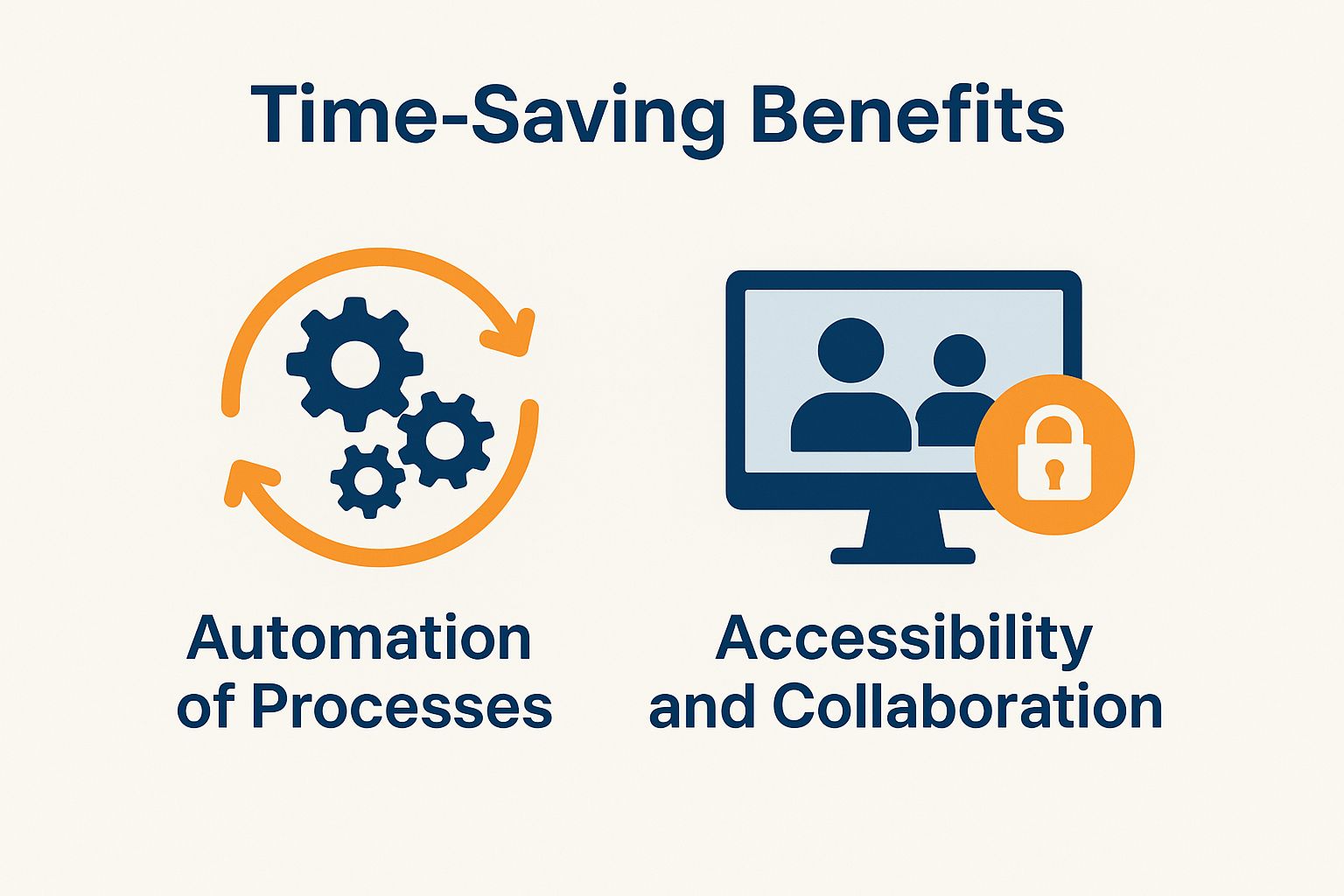 Time-Saving Benefits

Automation of Processes

Accessibility and Collaboration